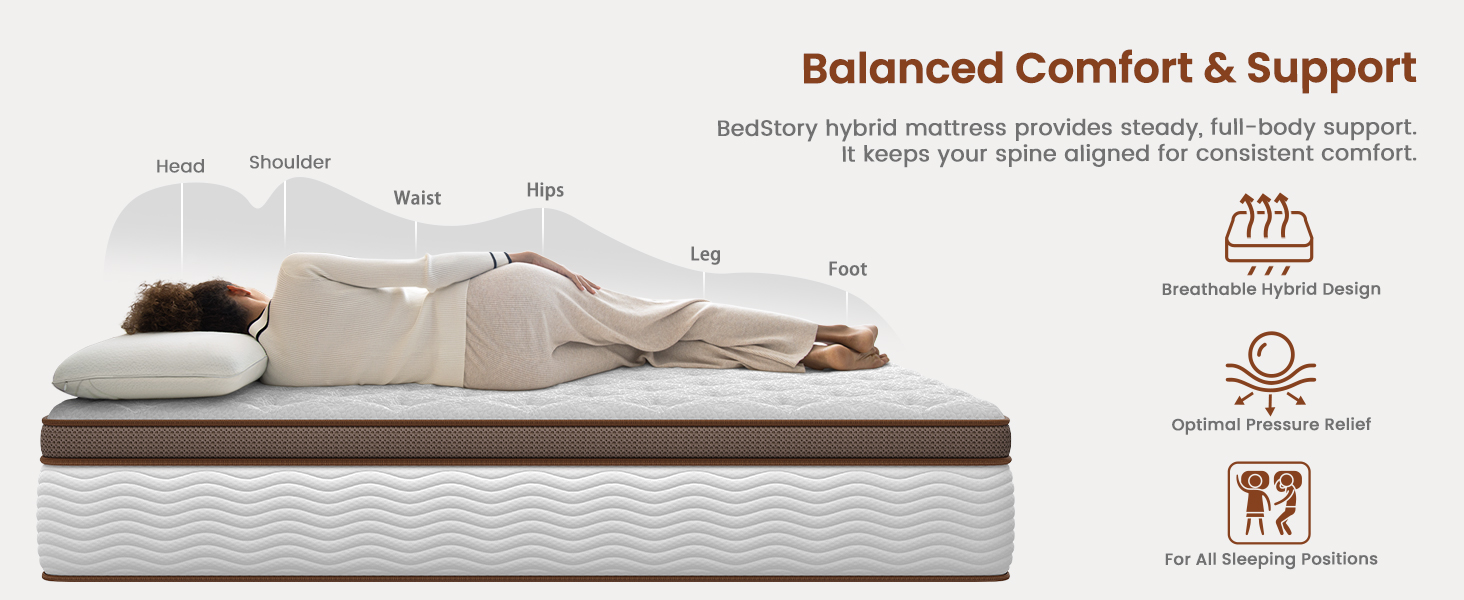 Balanced Comfort & Support

BedStory hybrid mattress provides steady, full-body support. It keeps your spine aligned for consistent comfort.

Head
Shoulder
Waist
Hips
Leg
Foot

Breathable Hybrid Design

Optimal Pressure Relief

For All Sleeping Positions